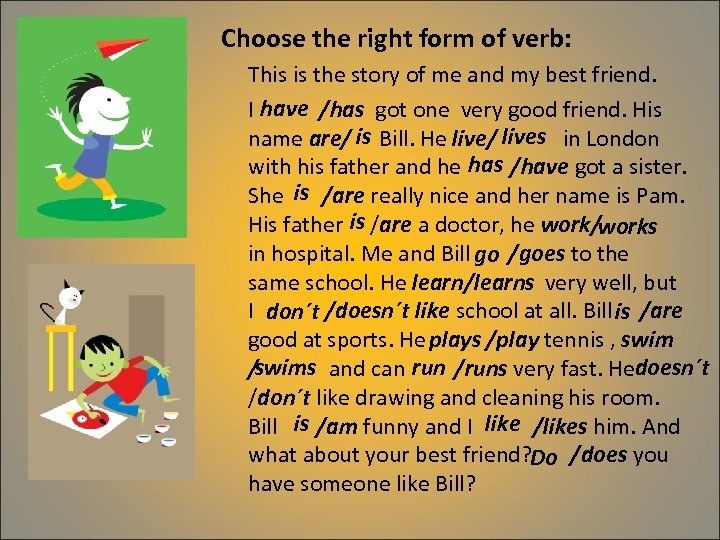 Choose the right form of verb:

This is the story of me and my best friend.

I have /has got one very good friend. His name are/ is Bill. He live/ lives in London with his father and he has /have got a sister. She is /are really nice and her name is Pam. His father is /are a doctor, he work/works in hospital. Me and Bill go /goes to the same school. He learn/learns very well, but I don´t /doesn´t like school at all. Bill is /are good at sports. He plays /play tennis , swim /swims and can run /runs very fast. He doesn´t /don´t like drawing and cleaning his room. Bill is /am funny and I like /likes him. And what about your best friend? Do /does you have someone like Bill?